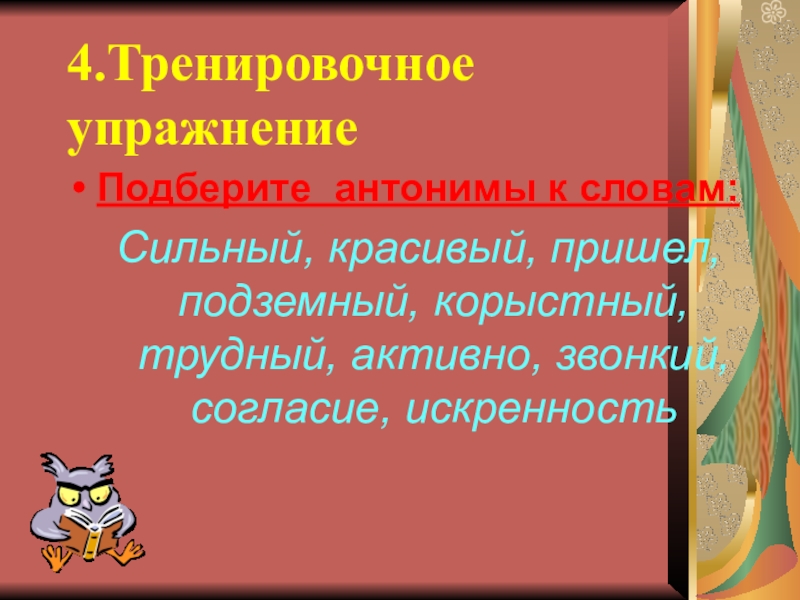 4.Тренировочное упражнение

• Подберите антонимы к словам:

Сильный, красивый, пришел, подземный, корыстный, трудный, активно, звонкий, согласие, искренность